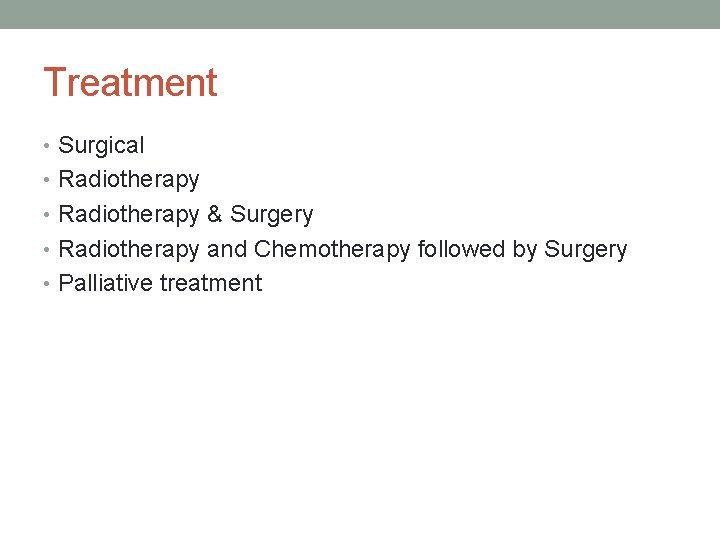 Treatment

• Surgical
• Radiotherapy
• Radiotherapy & Surgery
• Radiotherapy and Chemotherapy followed by Surgery
• Palliative treatment